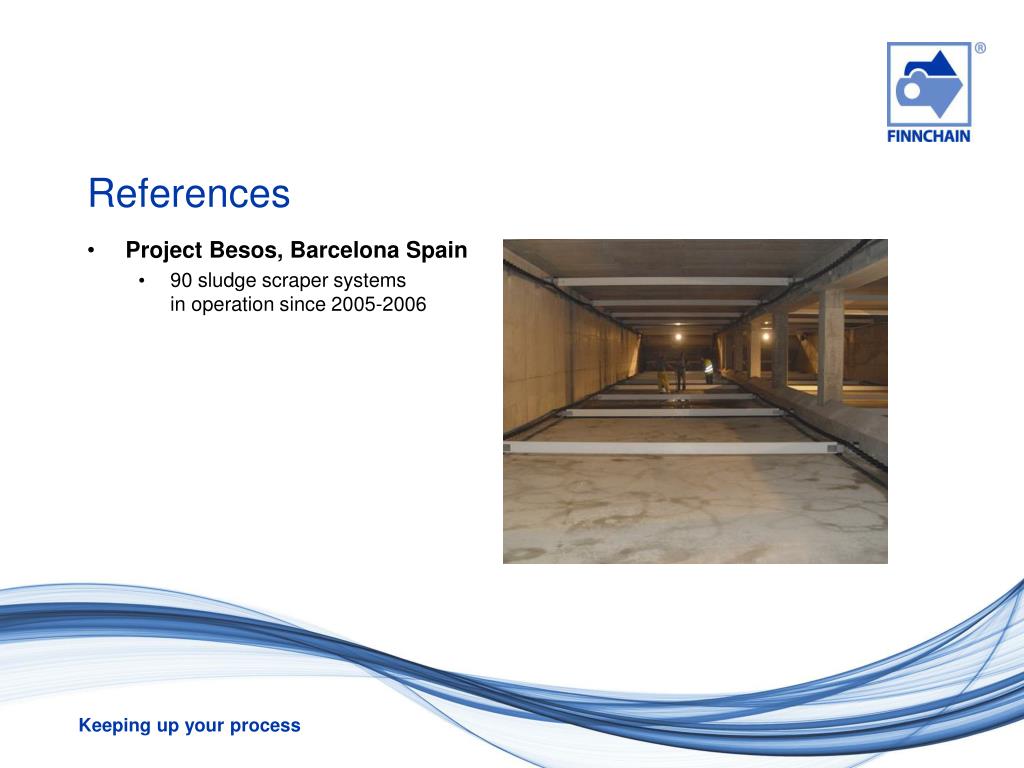 ®
FINNCHAIN

References

• Project Besos, Barcelona Spain
  • 90 sludge scraper systems in operation since 2005-2006

Keeping up your process